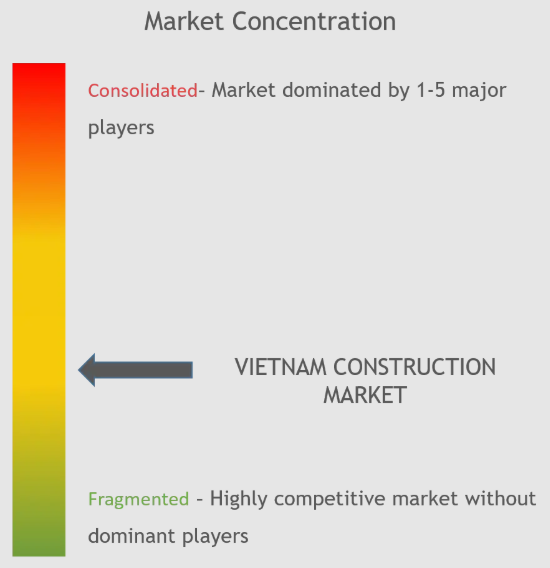 Market Concentration

Consolidated- Market dominated by 1-5 major players

VIETNAM CONSTRUCTION MARKET

Fragmented - Highly competitive market without dominant players